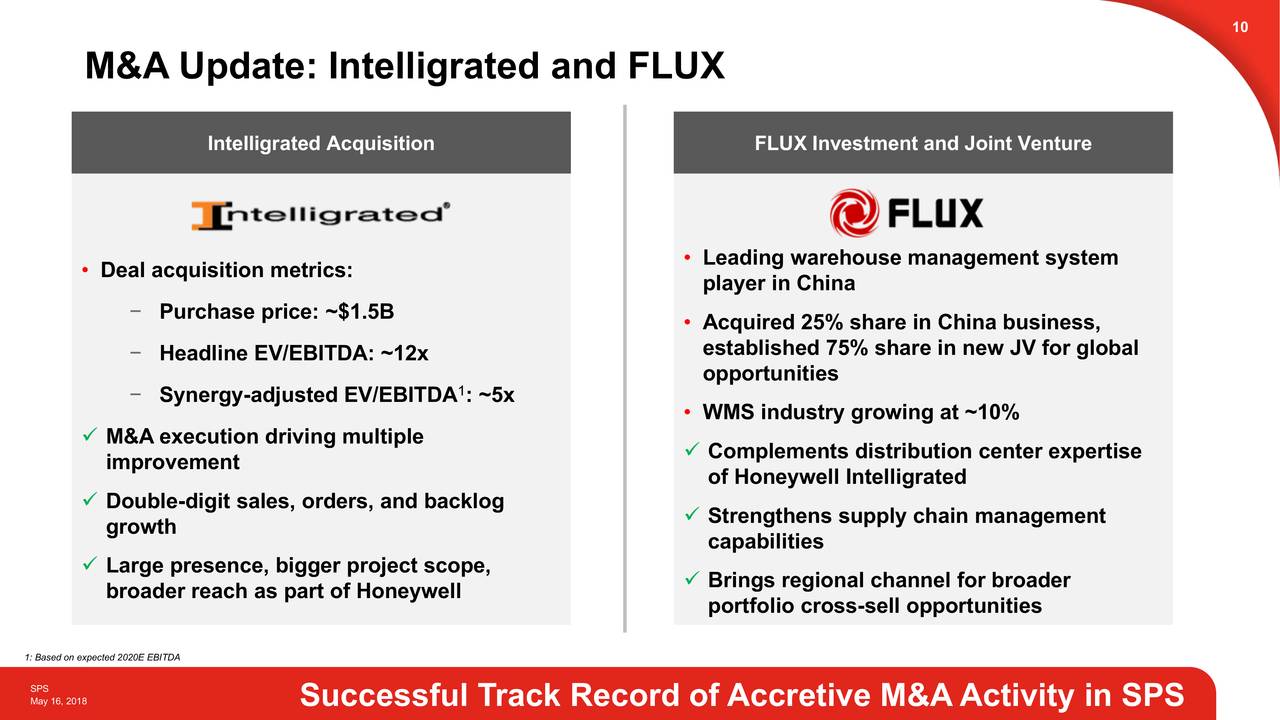 10

M&A Update: Intelligrated and FLUX

Intelligrated Acquisition

Intelligrated®

• Deal acquisition metrics:

− Purchase price: ~$1.5B

− Headline EV/EBITDA: ~12x

− Synergy-adjusted EV/EBITDA$^1$: ~5x

✓ M&A execution driving multiple improvement

✓ Double-digit sales, orders, and backlog growth

✓ Large presence, bigger project scope, broader reach as part of Honeywell

FLUX Investment and Joint Venture

FLUX

• Leading warehouse management system player in China

• Acquired 25% share in China business, established 75% share in new JV for global opportunities

• WMS industry growing at ~10%

✓ Complements distribution center expertise of Honeywell Intelligrated

✓ Strengthens supply chain management capabilities

✓ Brings regional channel for broader portfolio cross-sell opportunities

1: Based on expected 2020E EBITDA

SPS
May 16, 2018

Successful Track Record of Accretive M&A Activity in SPS